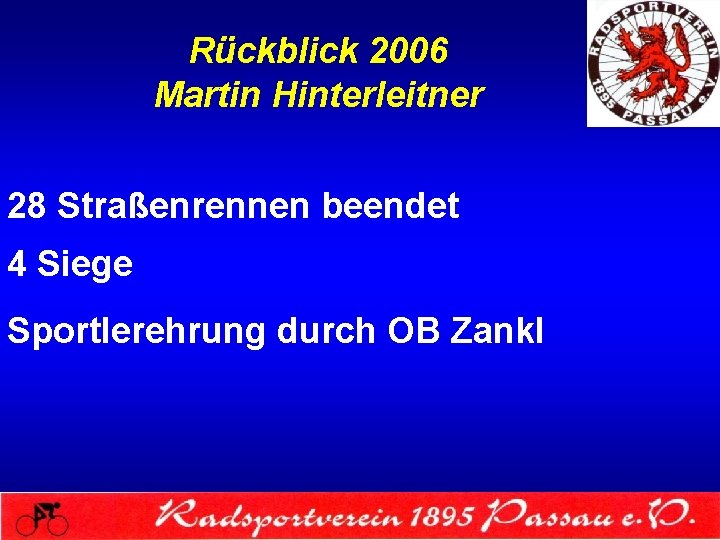 Rückblick 2006
Martin Hinterleitner

RADSPORTVEREIN 1895 PASSAU e.V.

28 Straßenrennen beendet

4 Siege

Sportlerehrung durch OB Zankl

Radsportverein 1895 Passau e.V.